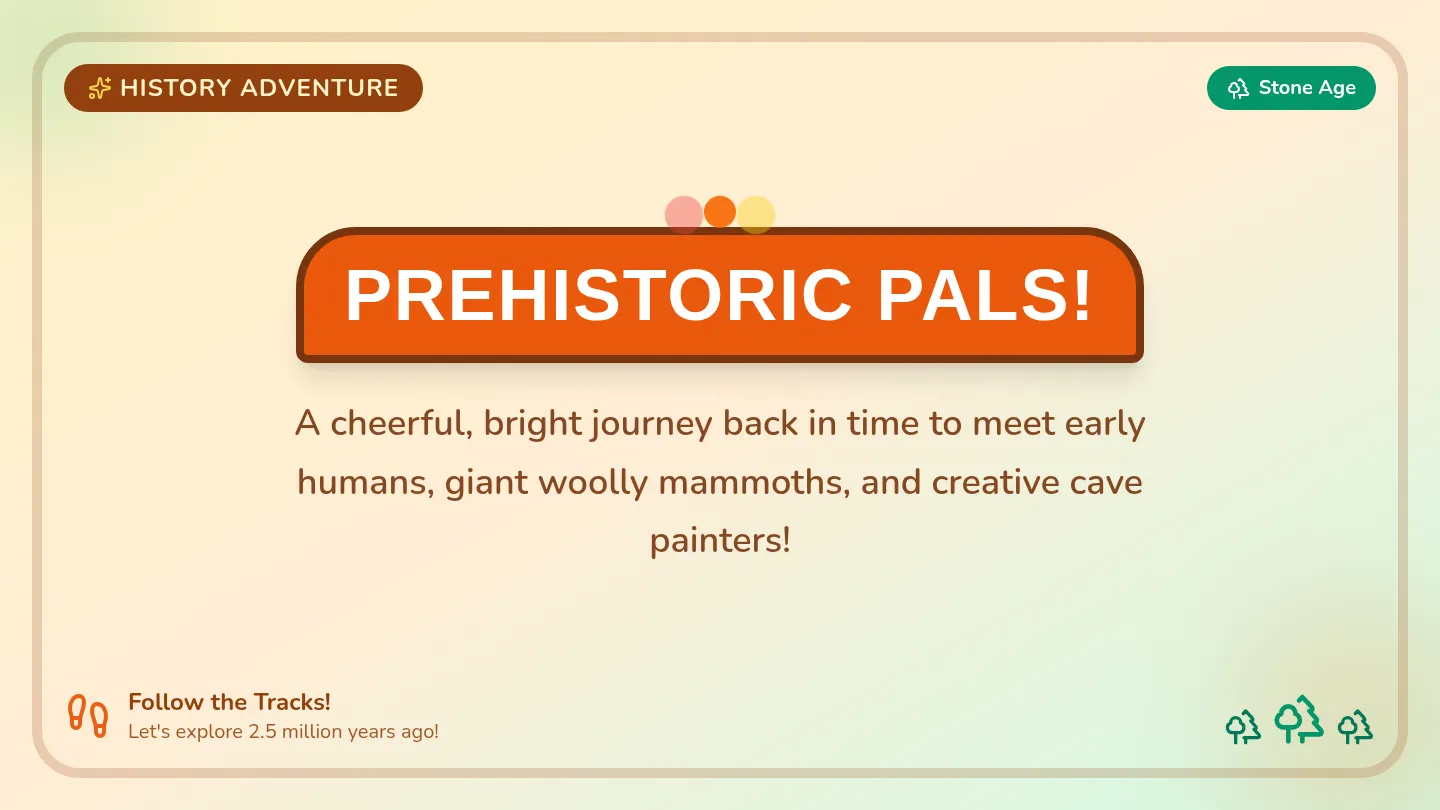 HISTORY ADVENTURE

Stone Age

PREHISTORIC PALS!

A cheerful, bright journey back in time to meet early humans, giant woolly mammoths, and creative cave painters!

Follow the Tracks!
Let's explore 2.5 million years ago!